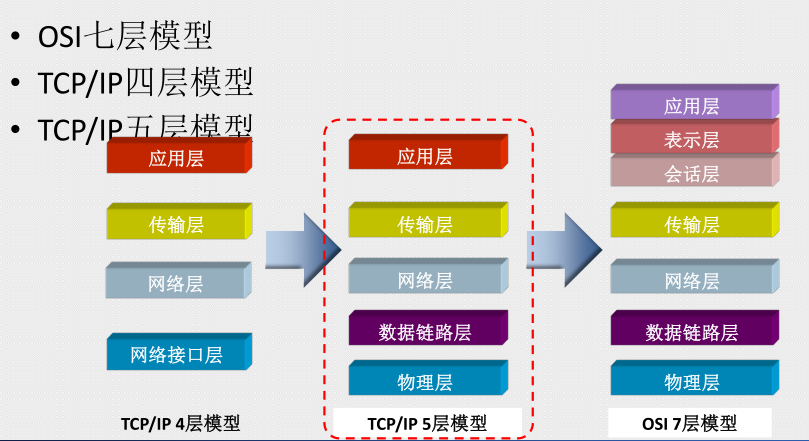 • OSI七层模型
• TCP/IP四层模型
• TCP/IP五层模型

应用层
传输层
网络层
网络接口层
TCP/IP 4层模型

应用层
传输层
网络层
数据链路层
物理层
TCP/IP 5层模型

应用层
表示层
会话层
传输层
网络层
数据链路层
物理层
OSI 7层模型